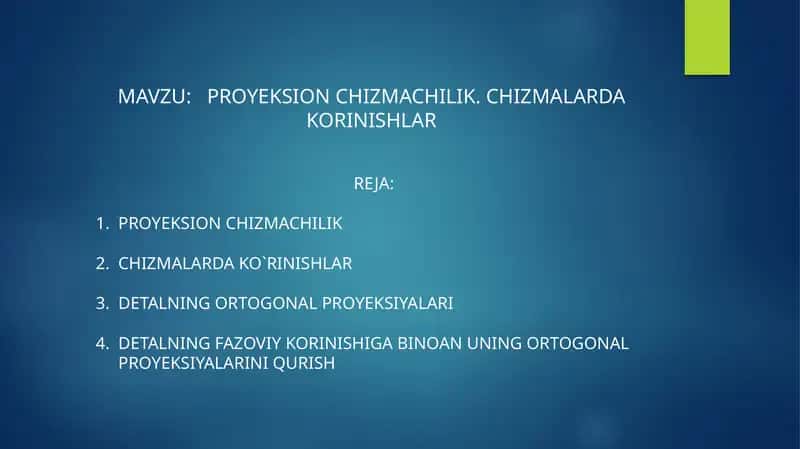 MAVZU: PROYEKSION CHIZMACHILIK. CHIZMALARDA KORINISHLAR

REJA:

1. PROYEKSION CHIZMACHILIK

2. CHIZMALARDA KO`RINISHLAR

3. DETALNING ORTOGONAL PROYEKSIYALARI

4. DETALNING FAZOVIY KORINISHIGA BINOAN UNING ORTOGONAL PROYEKSIYALARINI QURISH